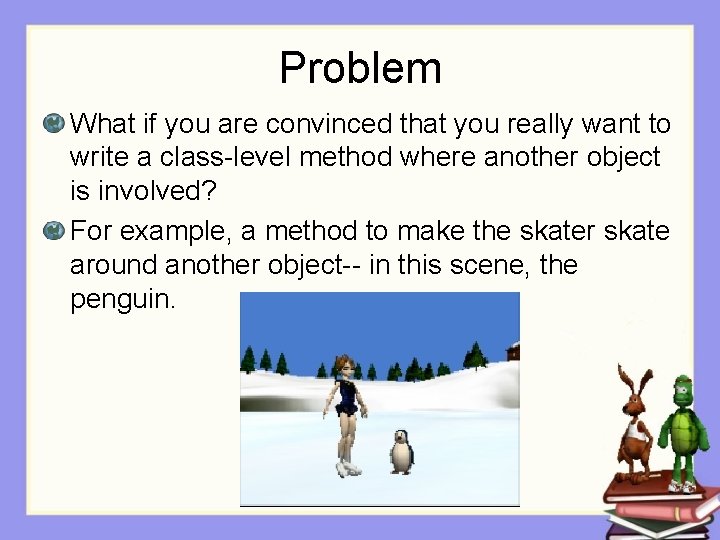 Problem

What if you are convinced that you really want to write a class-level method where another object is involved?

For example, a method to make the skater skate around another object-- in this scene, the penguin.